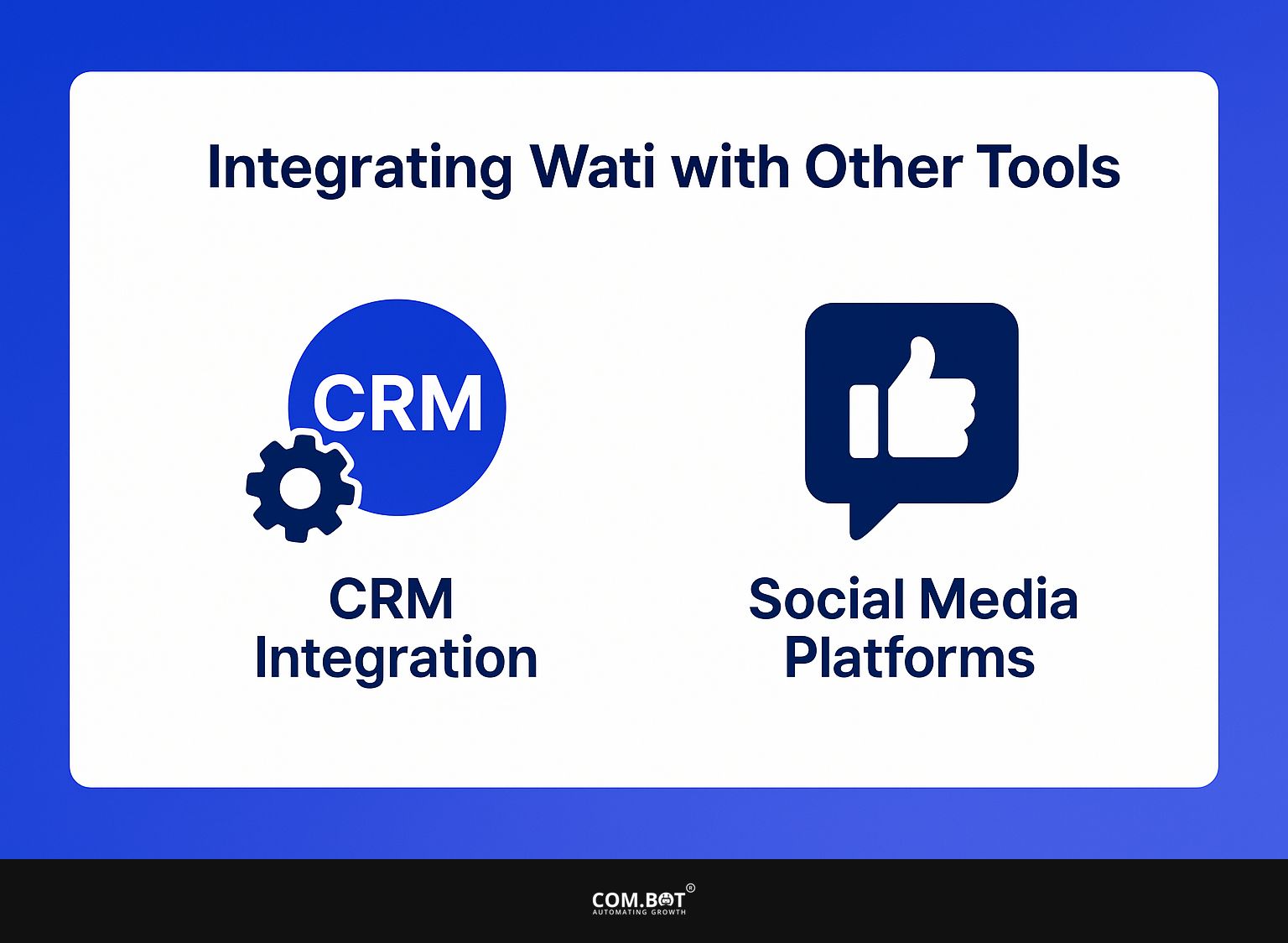 Integrating Wati with Other Tools

CRM

CRM Integration

Social Media Platforms

COM.BOT®
AUTOMATING GROWTH